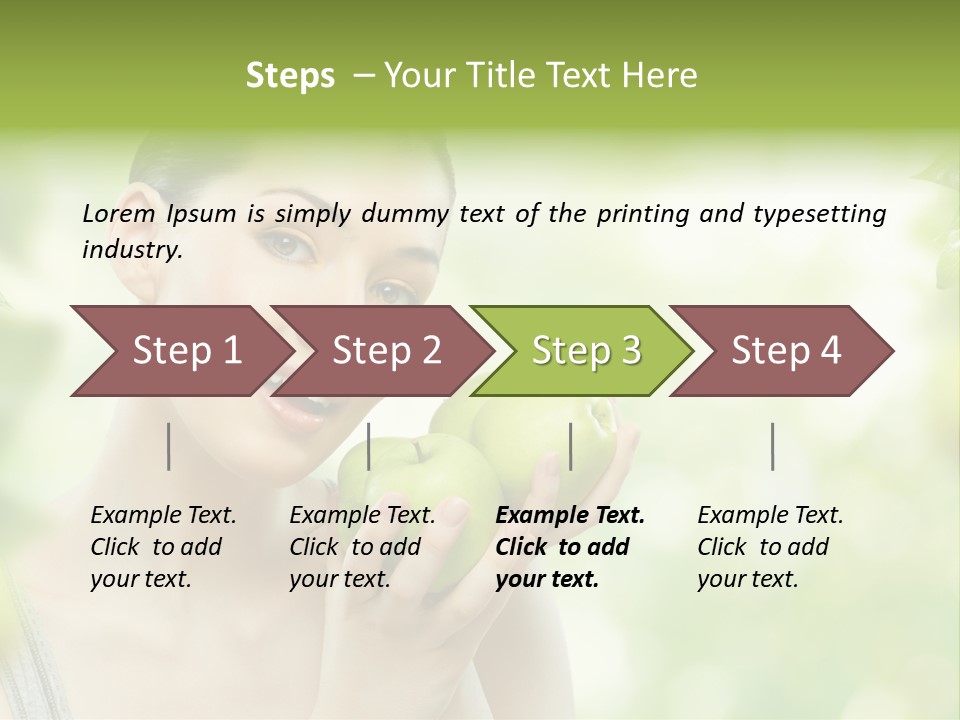 Steps – Your Title Text Here

Lorem Ipsum is simply dummy text of the printing and typesetting industry.

Step 1

Step 2

Step 3

Step 4

Example Text. Click to add your text.

Example Text. Click to add your text.

Example Text. Click to add your text.

Example Text. Click to add your text.